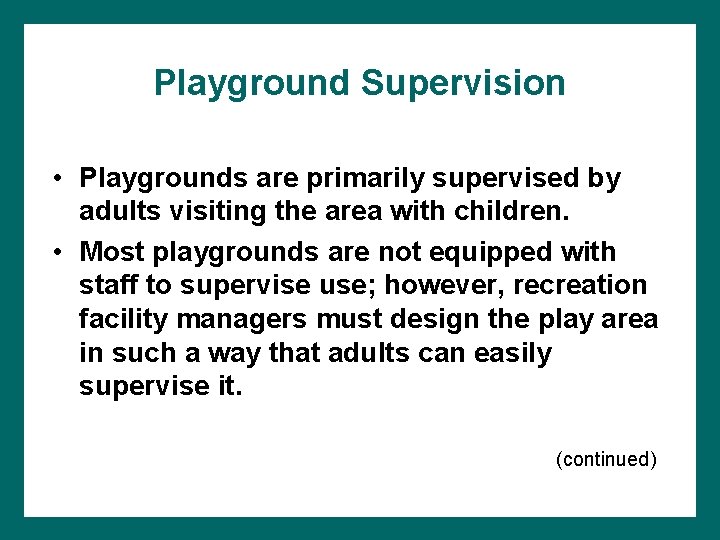 Playground Supervision

• Playgrounds are primarily supervised by adults visiting the area with children.

• Most playgrounds are not equipped with staff to supervise use; however, recreation facility managers must design the play area in such a way that adults can easily supervise it.

(continued)